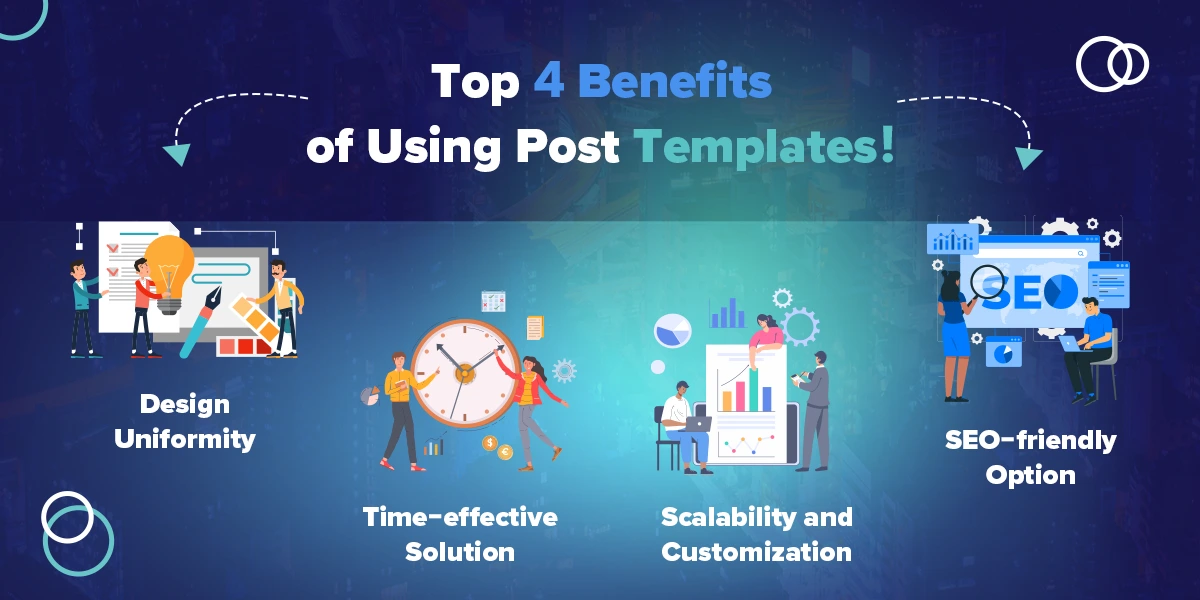 Top 4 Benefits of Using Post Templates!

Design Uniformity

Time-effective Solution

Scalability and Customization

SEO

SEO-friendly Option